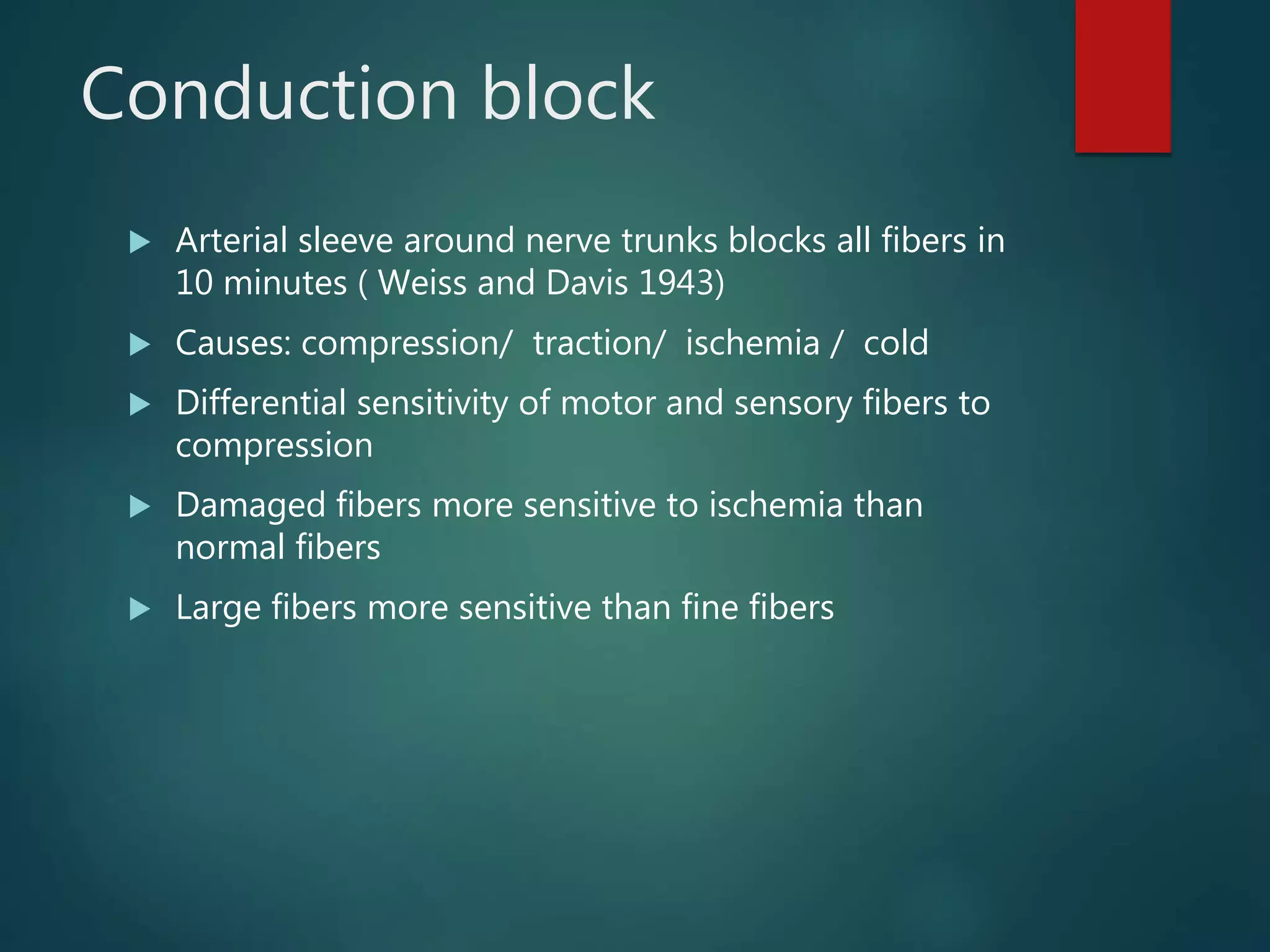 Conduction block

▶ Arterial sleeve around nerve trunks blocks all fibers in 10 minutes ( Weiss and Davis 1943)

▶ Causes: compression/ traction/ ischemia / cold

▶ Differential sensitivity of motor and sensory fibers to compression

▶ Damaged fibers more sensitive to ischemia than normal fibers

▶ Large fibers more sensitive than fine fibers